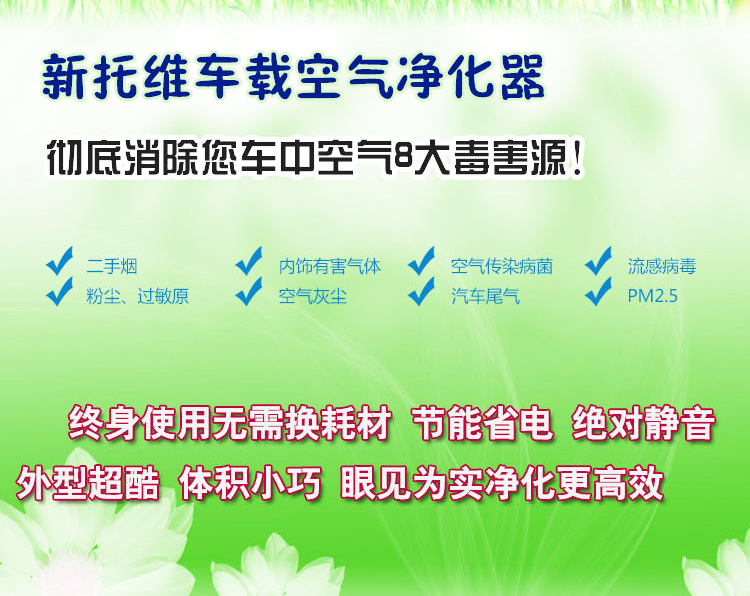 新托维车载空气净化器

彻底消除您车中空气8大毒害源！

二手烟
粉尘、过敏原
内饰有害气体
空气灰尘
空气传染病菌
汽车尾气
流感病毒
PM2.5

终身使用无需换耗材 节能省电 绝对静音
外型超酷 体积小巧 眼见为实净化更高效